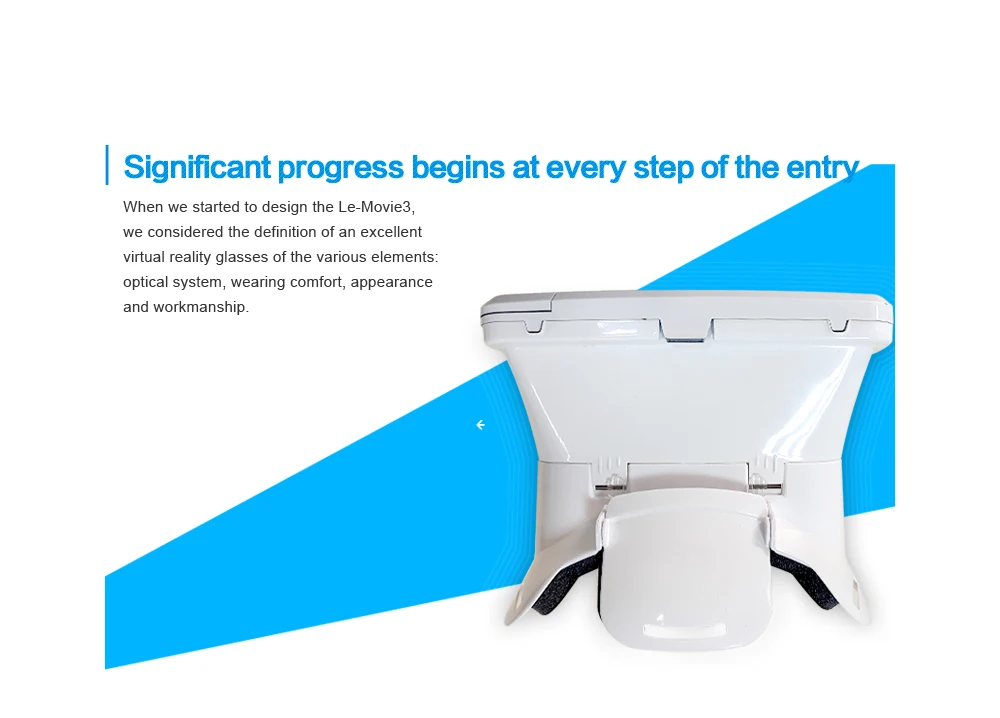 Significant progress begins at every step of the entry

When we started to design the Le-Movie3, we considered the definition of an excellent virtual reality glasses of the various elements: optical system, wearing comfort, appearance and workmanship.